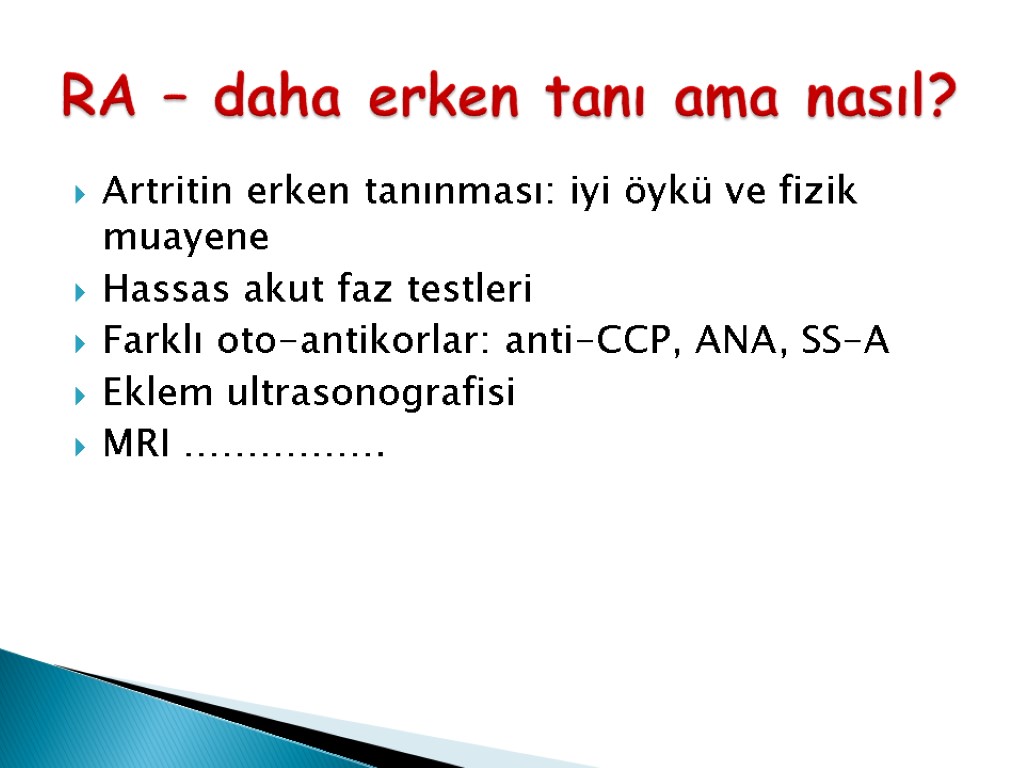 RA – daha erken tanı ama nasıl?

Artritin erken tanınması: iyi öykü ve fizik muayene

Hassas akut faz testleri

Farklı oto-antikorlar: anti-CCP, ANA, SS-A

Eklem ultrasonografisi

MRI …………….